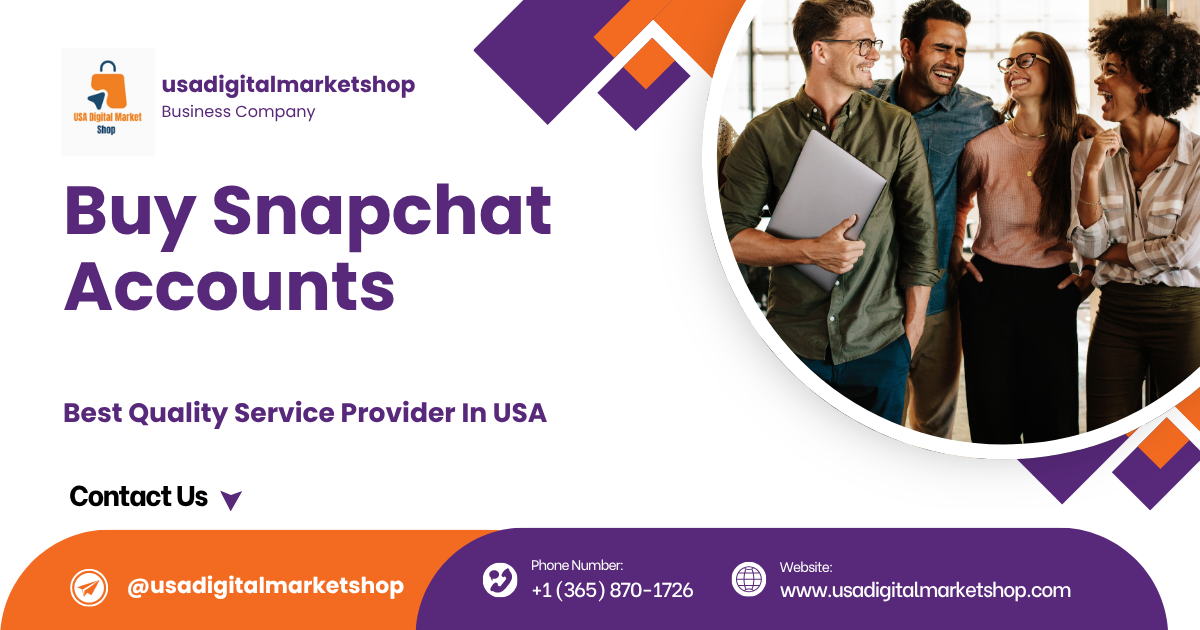 USA Digital Market Shop

usadigitalmarketshop
Business Company

Buy Snapchat Accounts

Best Quality Service Provider In USA

Contact Us

@usadigitalmarketshop

Phone Number:
+1 (365) 870-1726

Website:
www.usadigitalmarketshop.com